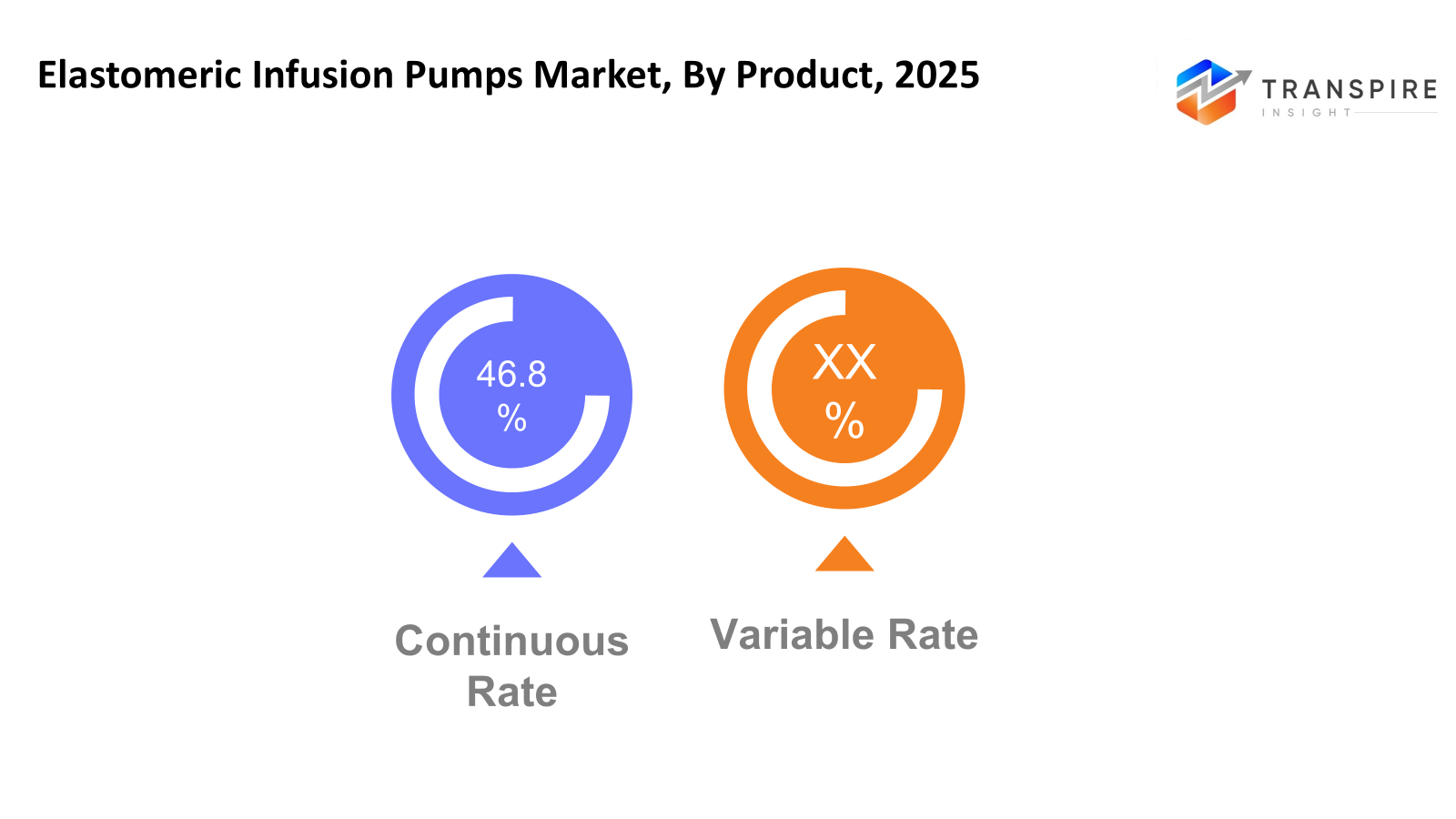 Elastomeric Infusion Pumps Market, By Product, 2025

TRANSPIRE
INSIGHT

46.8 %

XX %

Continuous Rate

Variable Rate